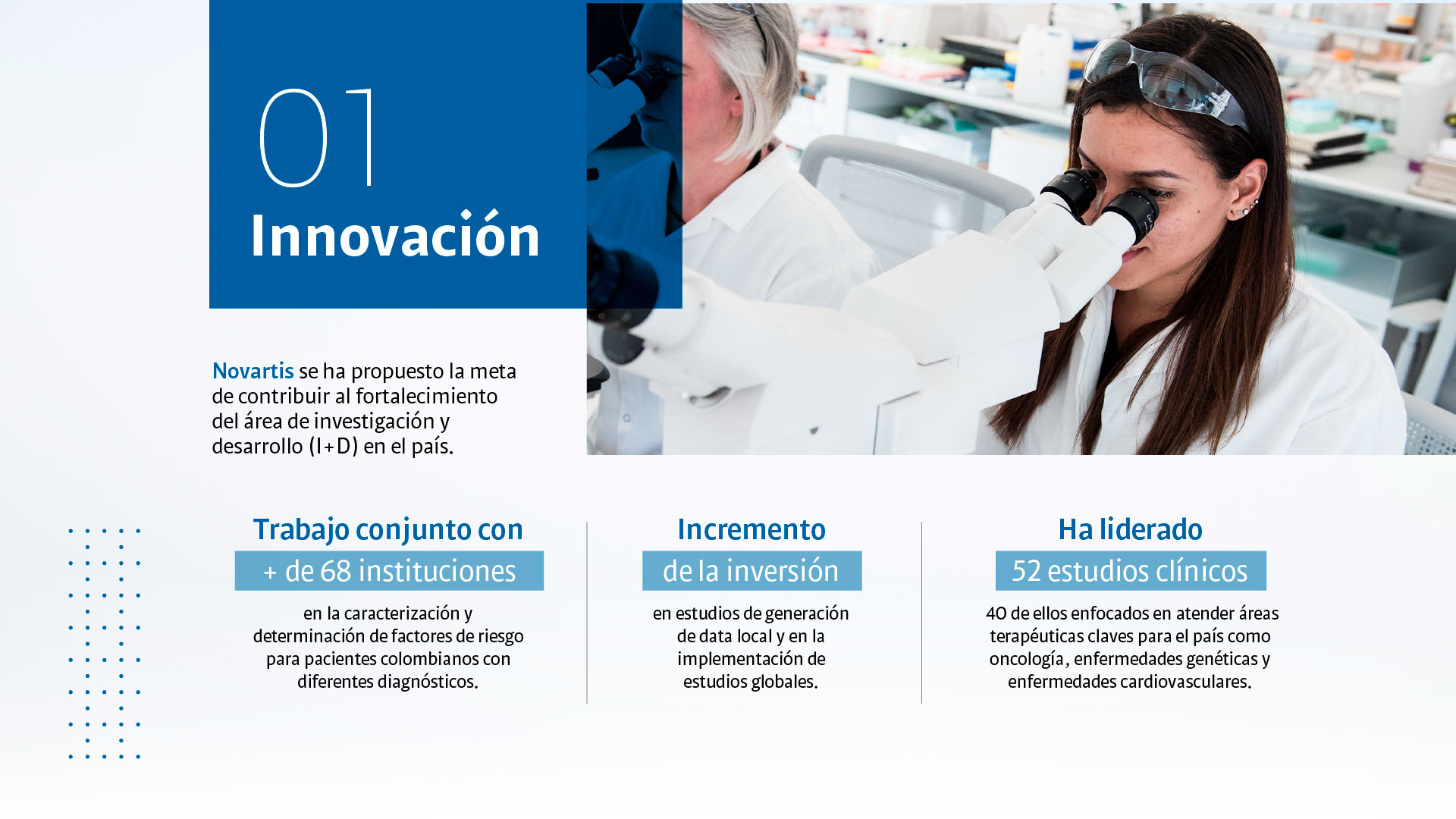 01
Innovación

Novartis se ha propuesto la meta de contribuir al fortalecimiento del área de investigación y desarrollo (I+D) en el país.

Trabajo conjunto con
+ de 68 instituciones
en la caracterización y determinación de factores de riesgo para pacientes colombianos con diferentes diagnósticos.

Incremento
de la inversión
en estudios de generación de data local y en la implementación de estudios globales.

Ha liderado
52 estudios clínicos
40 de ellos enfocados en atender áreas terapéuticas claves para el país como oncología, enfermedades genéticas y enfermedades cardiovasculares.